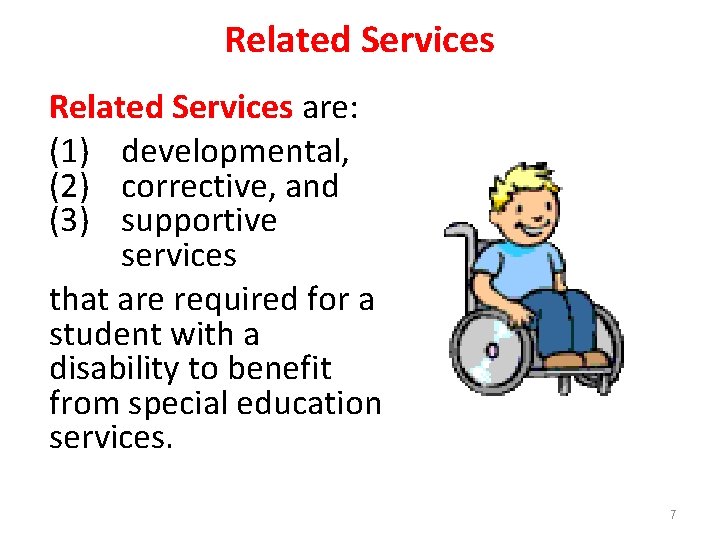 Related Services

Related Services are:
(1) developmental,
(2) corrective, and
(3) supportive services

that are required for a student with a disability to benefit from special education services.

7